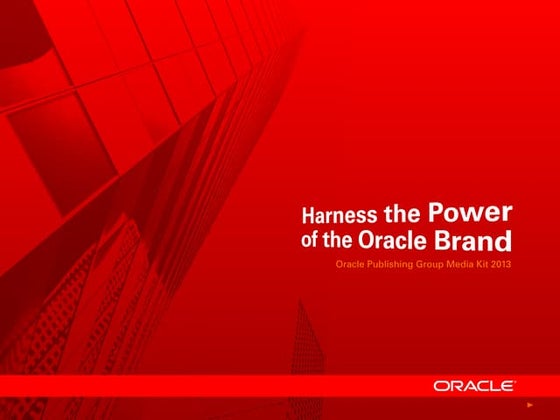 Harness the Power of the Oracle Brand

Oracle Publishing Group Media Kit 2013

ORACLE